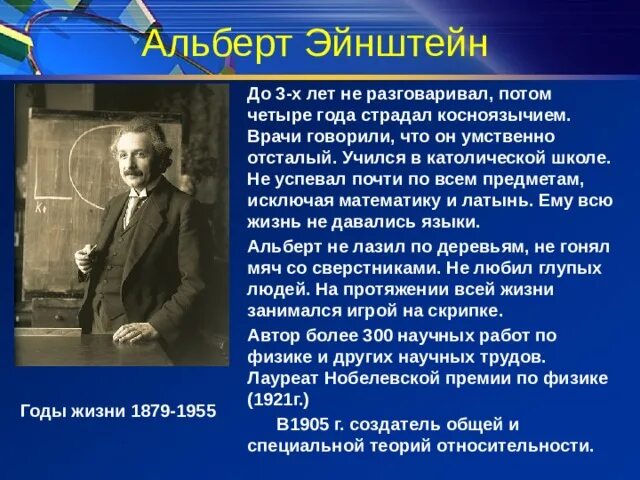 Альберт Эйнштейн

До 3-х лет не разговаривал, потом четыре года страдал косноязычием. Врачи говорили, что он умственно отсталый. Учился в католической школе. Не успевал почти по всем предметам, исключая математику и латынь. Ему всю жизнь не давались языки.

Альберт не лазил по деревьям, не гонял мяч со сверстниками. Не любил глупых людей. На протяжении всей жизни занимался игрой на скрипке.

Автор более 300 научных работ по физике и других научных трудов. Лауреат Нобелевской премии по физике (1921г.)

В1905 г. создатель общей и специальной теорий относительности.

Годы жизни 1879-1955